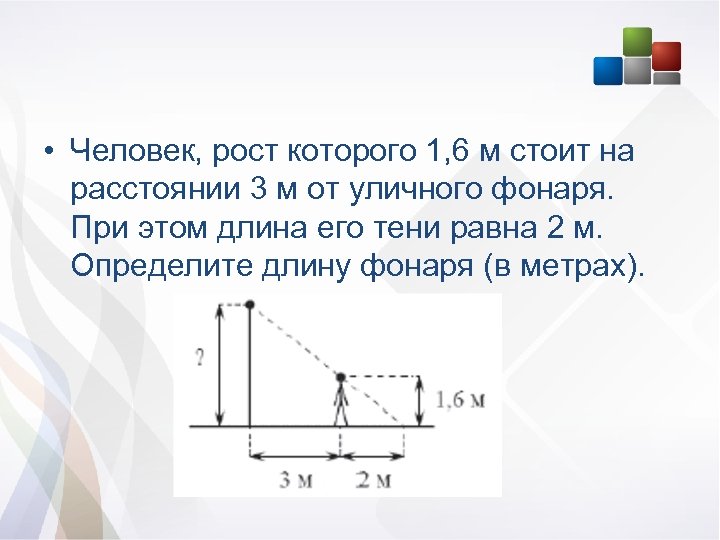 • Человек, рост которого 1,6 м стоит на расстоянии 3 м от уличного фонаря. При этом длина его тени равна 2 м. Определите длину фонаря (в метрах).

?

1,6 м

3 м

2 м